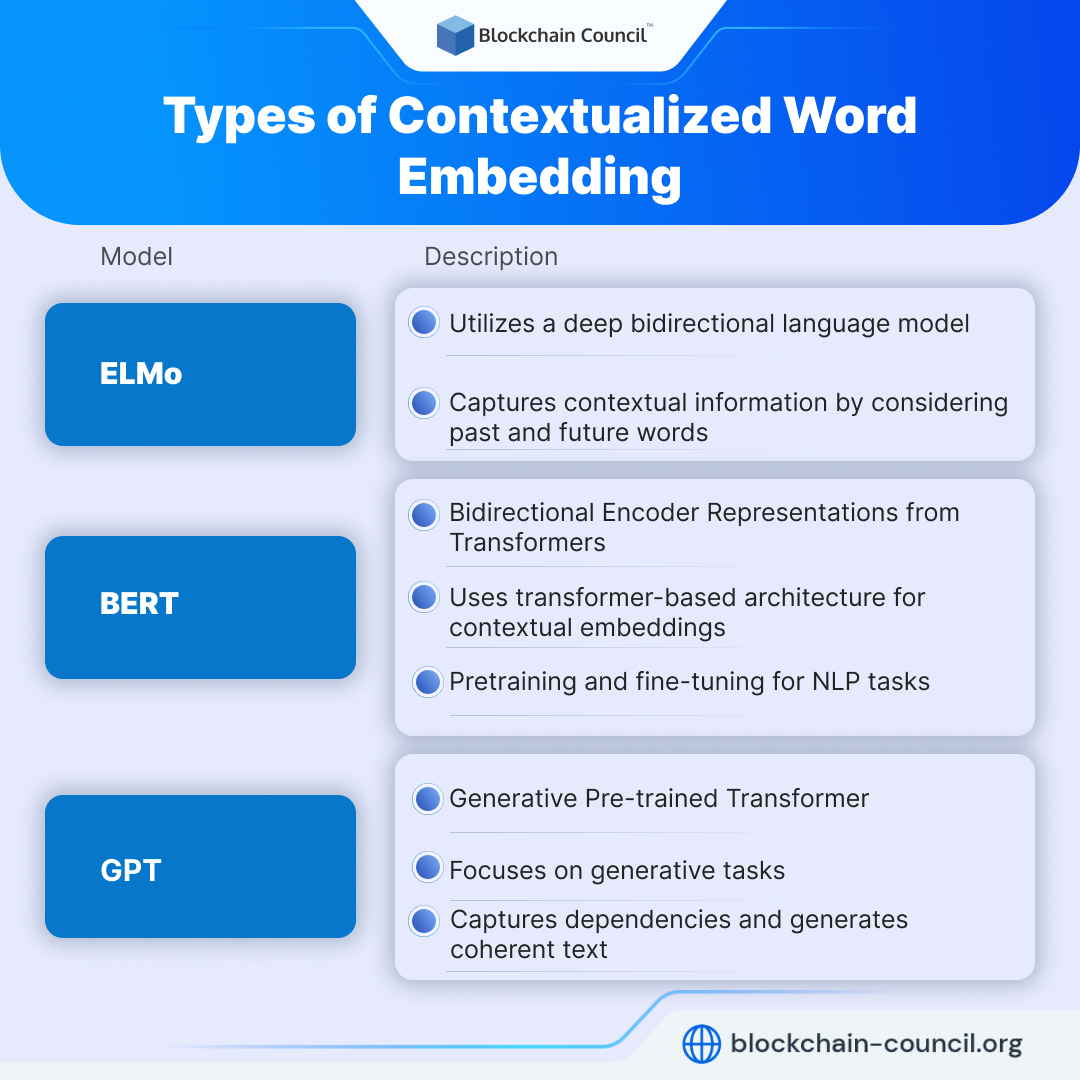 Blockchain Council™

Types of Contextualized Word Embedding

| Model | Description |
|---|---|
| ELMo | Utilizes a deep bidirectional language model<br>Captures contextual information by considering past and future words |
| BERT | Bidirectional Encoder Representations from Transformers<br>Uses transformer-based architecture for contextual embeddings<br>Pretraining and fine-tuning for NLP tasks |
| GPT | Generative Pre-trained Transformer<br>Focuses on generative tasks<br>Captures dependencies and generates coherent text |

blockchain-council.org